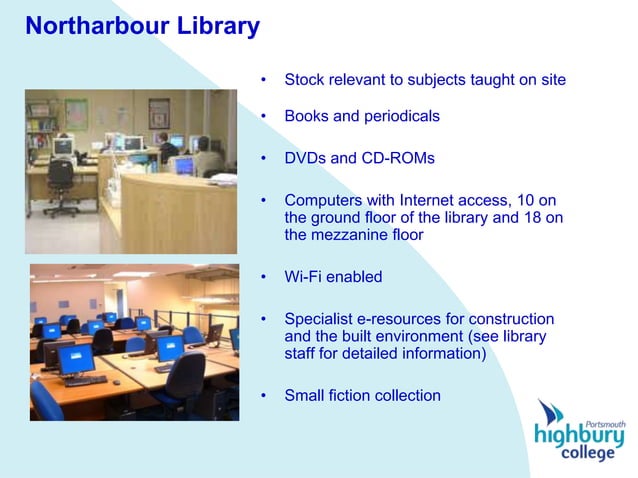 Northarbour Library

• Stock relevant to subjects taught on site

• Books and periodicals

• DVDs and CD-ROMs

• Computers with Internet access, 10 on the ground floor of the library and 18 on the mezzanine floor

• Wi-Fi enabled

• Specialist e-resources for construction and the built environment (see library staff for detailed information)

• Small fiction collection

Portsmouth
highbury
college